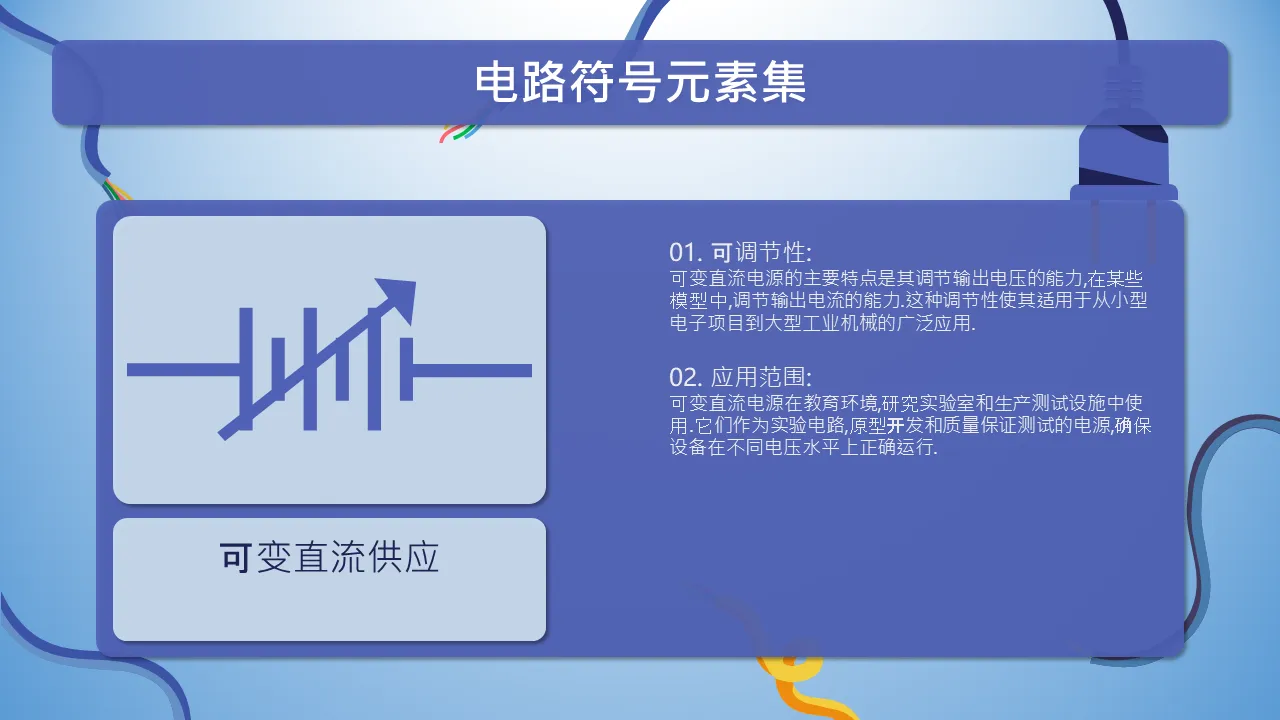 电路符号元素集

可变直流供应

01. 可调节性:
可变直流电源的主要特点是其调节输出电压的能力,在某些模型中,调节输出电流的能力.这种调节性使其适用于从小型电子项目到大型工业机械的广泛应用.

02. 应用范围:
可变直流电源在教育环境,研究实验室和生产测试设施中使用.它们作为实验电路,原型开发和质量保证测试的电源,确保设备在不同电压水平上正确运行.